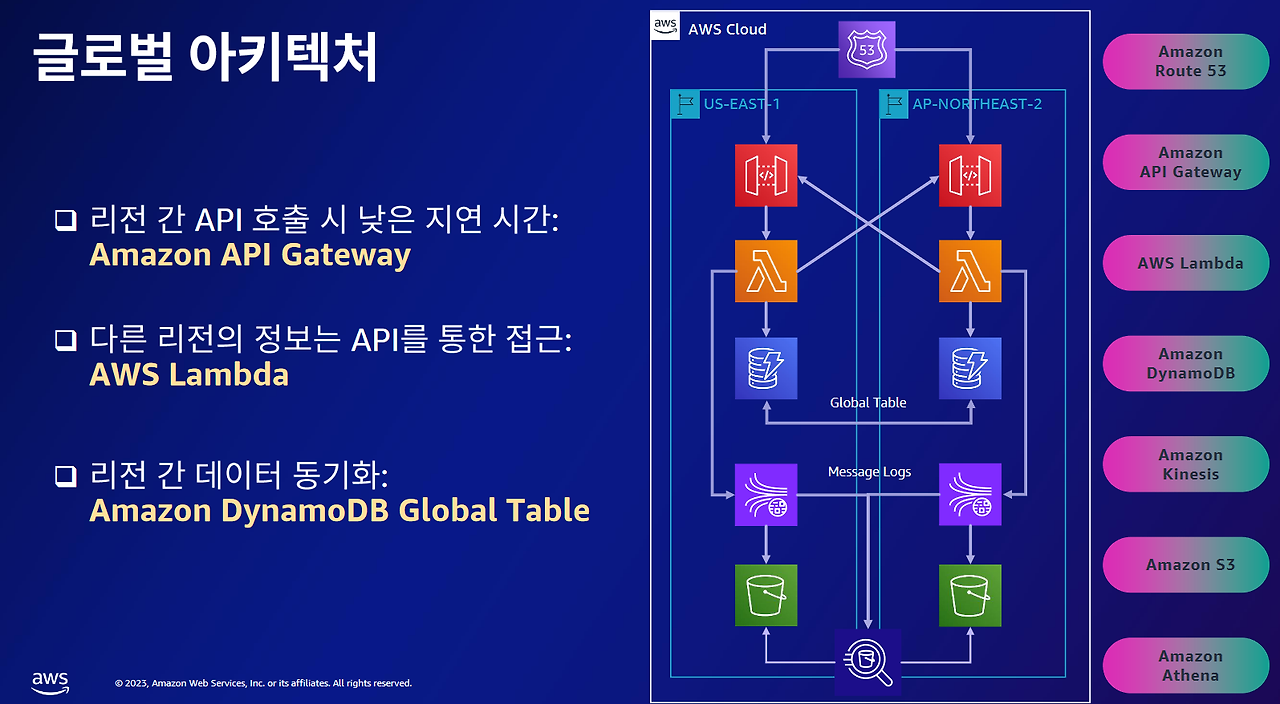 글로벌 아키텍처

❑ 리전 간 API 호출 시 낮은 지연 시간:
Amazon API Gateway

❑ 다른 리전의 정보는 API를 통한 접근:
AWS Lambda

❑ 리전 간 데이터 동기화:
Amazon DynamoDB Global Table

aws

© 2023, Amazon Web Services, Inc. or its affiliates. All rights reserved.

aws AWS Cloud

53

US-EAST-1

AP-NORTHEAST-2

Global Table

Message Logs

Amazon Route 53

Amazon API Gateway

AWS Lambda

Amazon DynamoDB

Amazon Kinesis

Amazon S3

Amazon Athena